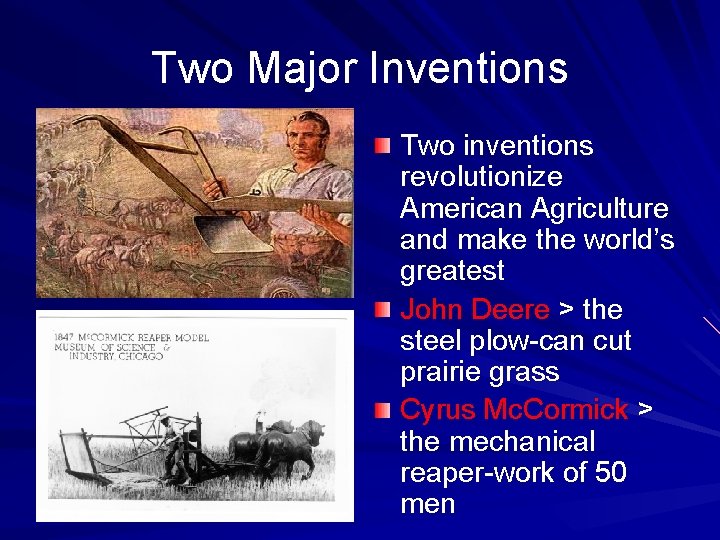 Two Major Inventions

1847 McCORMICK REAPER MODEL
MUSEUM OF SCIENCE & INDUSTRY, CHICAGO

Two inventions revolutionize American Agriculture and make the world's greatest

John Deere > the steel plow-can cut prairie grass

Cyrus McCormick > the mechanical reaper-work of 50 men